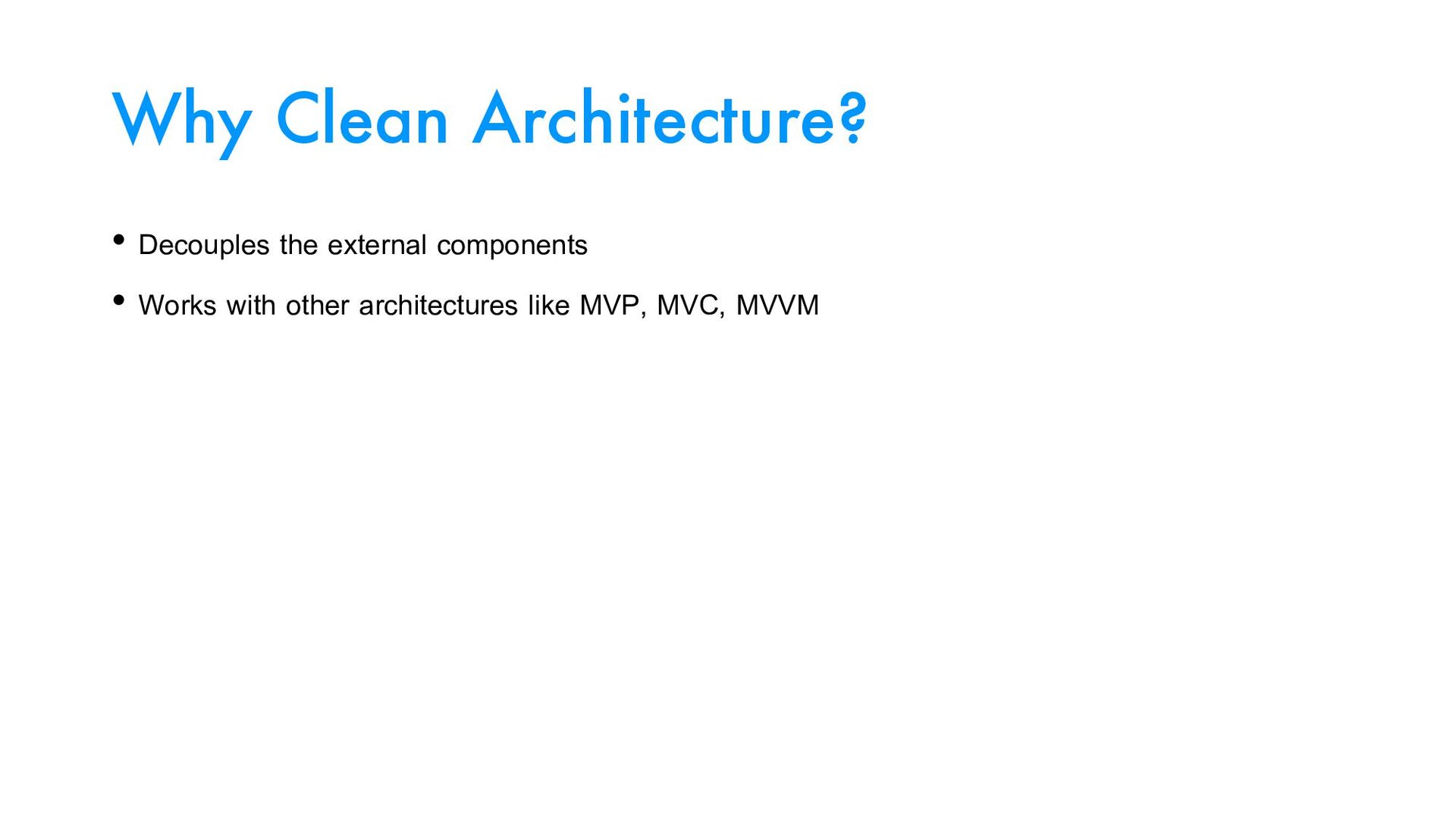 Why Clean Architecture?

• Decouples the external components
• Works with other architectures like MVP, MVC, MVVM